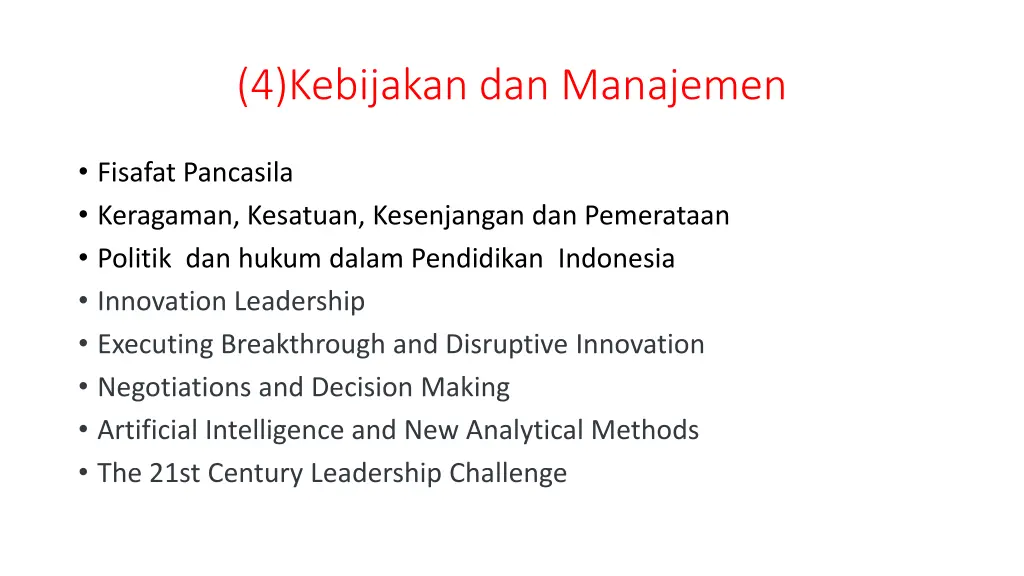 (4)Kebijakan dan Manajemen

• Fisafat Pancasila
• Keragaman, Kesatuan, Kesenjangan dan Pemerataan
• Politik dan hukum dalam Pendidikan Indonesia
• Innovation Leadership
• Executing Breakthrough and Disruptive Innovation
• Negotiations and Decision Making
• Artificial Intelligence and New Analytical Methods
• The 21st Century Leadership Challenge